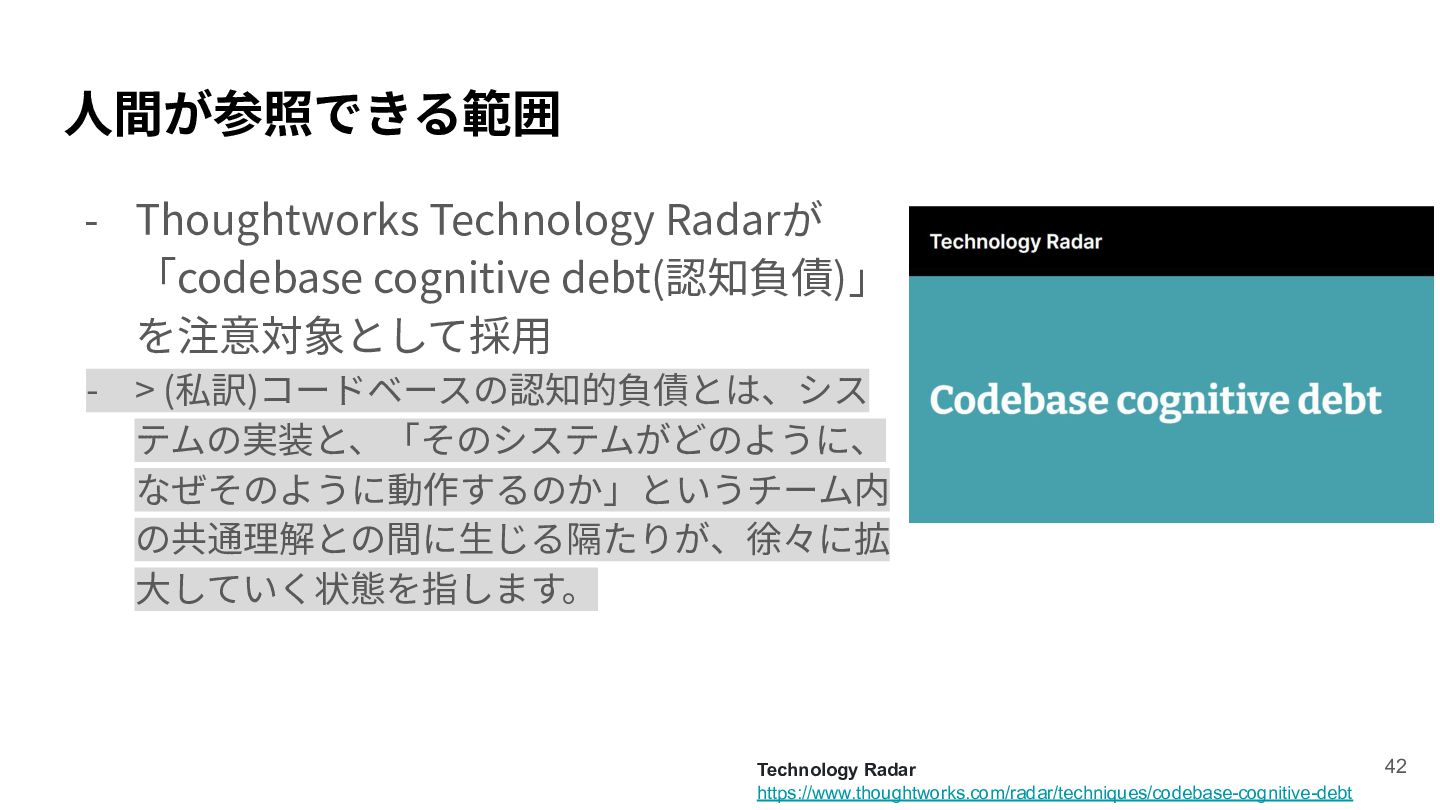 人間が参照できる範囲

- Thoughtworks Technology Radarが「codebase cognitive debt(認知負債)」を注意対象として採用
- > (私訳)コードベースの認知的負債とは、システムの実装と、「そのシステムがどのように、なぜそのように動作するのか」というチーム内の共通理解との間に生じる隔たりが、徐々に拡大していく状態を指します。

Technology Radar

Codebase cognitive debt

Technology Radar
https://www.thoughtworks.com/radar/techniques/codebase-cognitive-debt

42